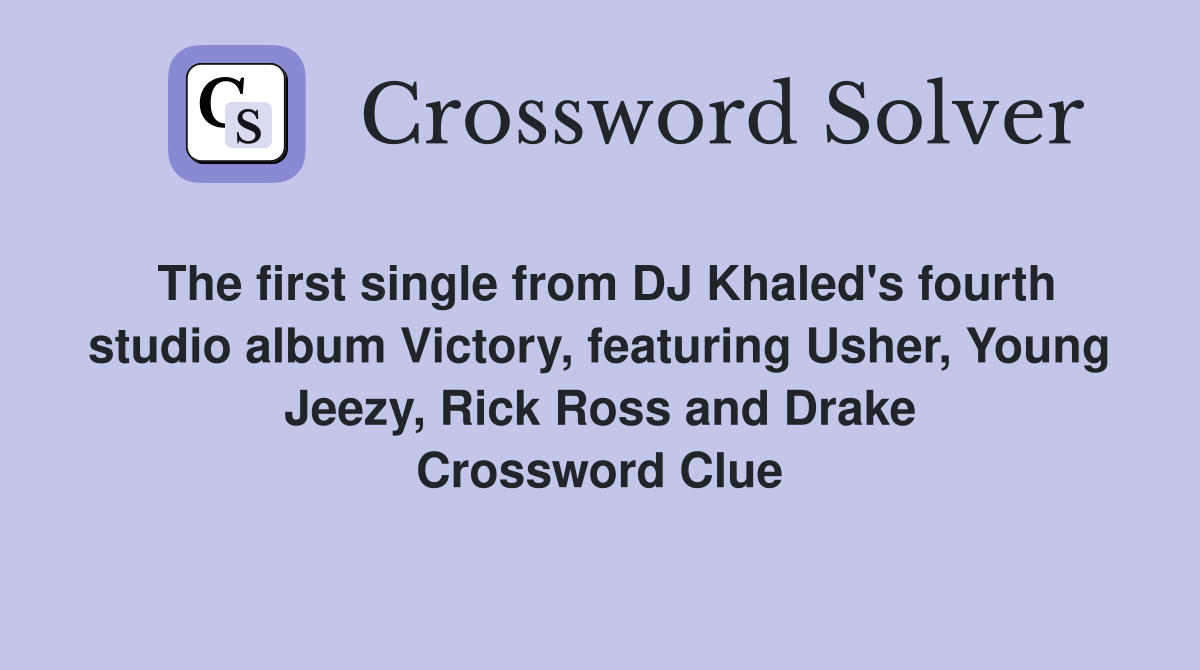 CS

Crossword Solver

The first single from DJ Khaled's fourth studio album Victory, featuring Usher, Young Jeezy, Rick Ross and Drake Crossword Clue